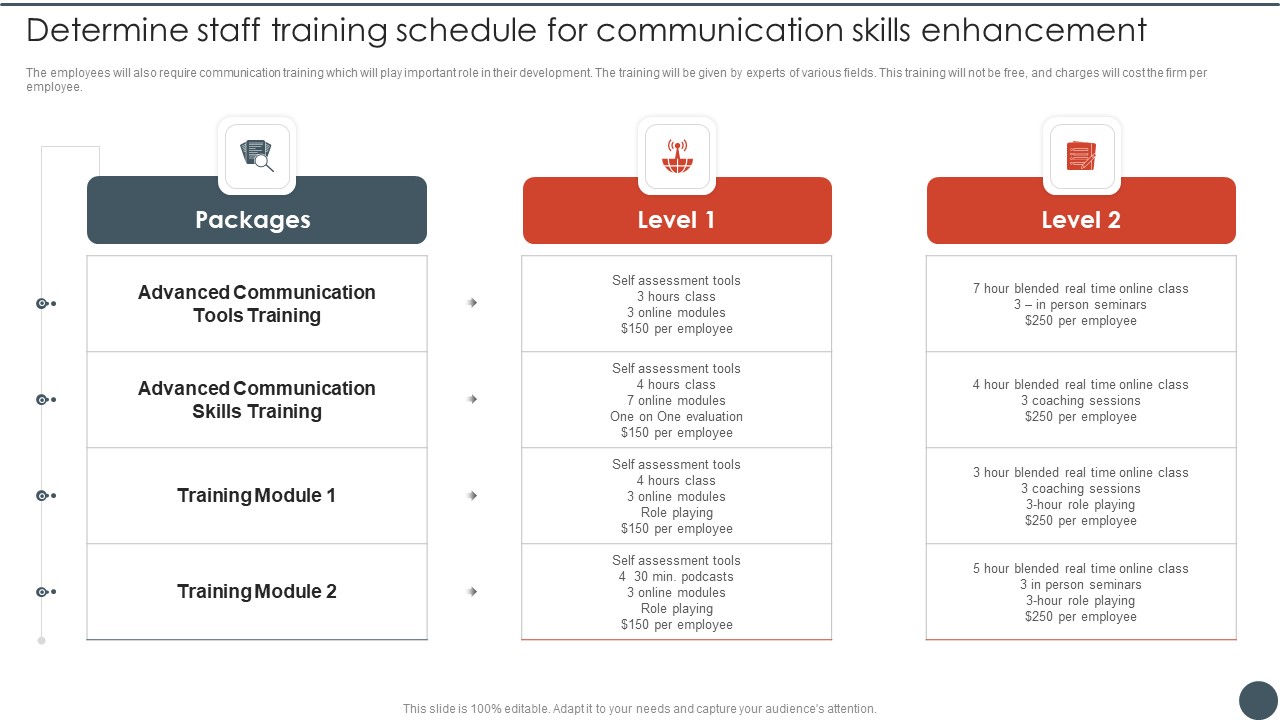 Determine staff training schedule for communication skills enhancement

The employees will also require communication training which will play important role in their development. The training will be given by experts of various fields. This training will not be free, and charges will cost the firm per employee.

| Packages | Level 1 | Level 2 |
|---|---|---|
| Advanced Communication Tools Training | Self assessment tools 3 hours class 3 online modules \$150 per employee | 7 hour blended real time online class 3 – in person seminars \$250 per employee |
| Advanced Communication Skills Training | Self assessment tools 4 hours class 7 online modules One on One evaluation \$150 per employee | 4 hour blended real time online class 3 coaching sessions \$250 per employee |
| Training Module 1 | Self assessment tools 4 hours class 3 online modules Role playing \$150 per employee | 3 hour blended real time online class 3 coaching sessions 3-hour role playing \$250 per employee |
| Training Module 2 | Self assessment tools 4 30 min. podcasts 3 online modules Role playing \$150 per employee | 5 hour blended real time online class 3 in person seminars 3-hour role playing \$250 per employee |

This slide is 100% editable. Adapt it to your needs and capture your audience's attention.